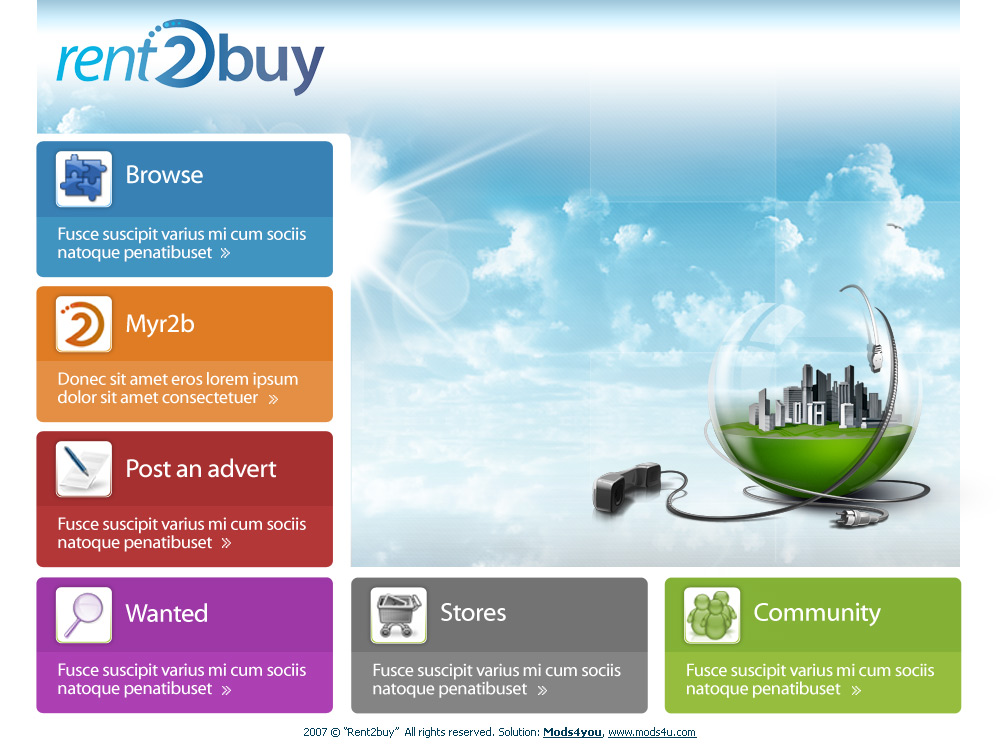 rent2buy

Browse

Fusce suscipit varius mi cum sociis natoque penatibuset »

Myr2b

Donec sit amet eros lorem ipsum dolor sit amet consectetuer »

Post an advert

Fusce suscipit varius mi cum sociis natoque penatibuset »

Wanted

Fusce suscipit varius mi cum sociis natoque penatibuset »

Stores

Fusce suscipit varius mi cum sociis natoque penatibuset »

Community

Fusce suscipit varius mi cum sociis natoque penatibuset »

2007 © "Rent2buy" All rights reserved. Solution: Mods4you, www.mods4u.com